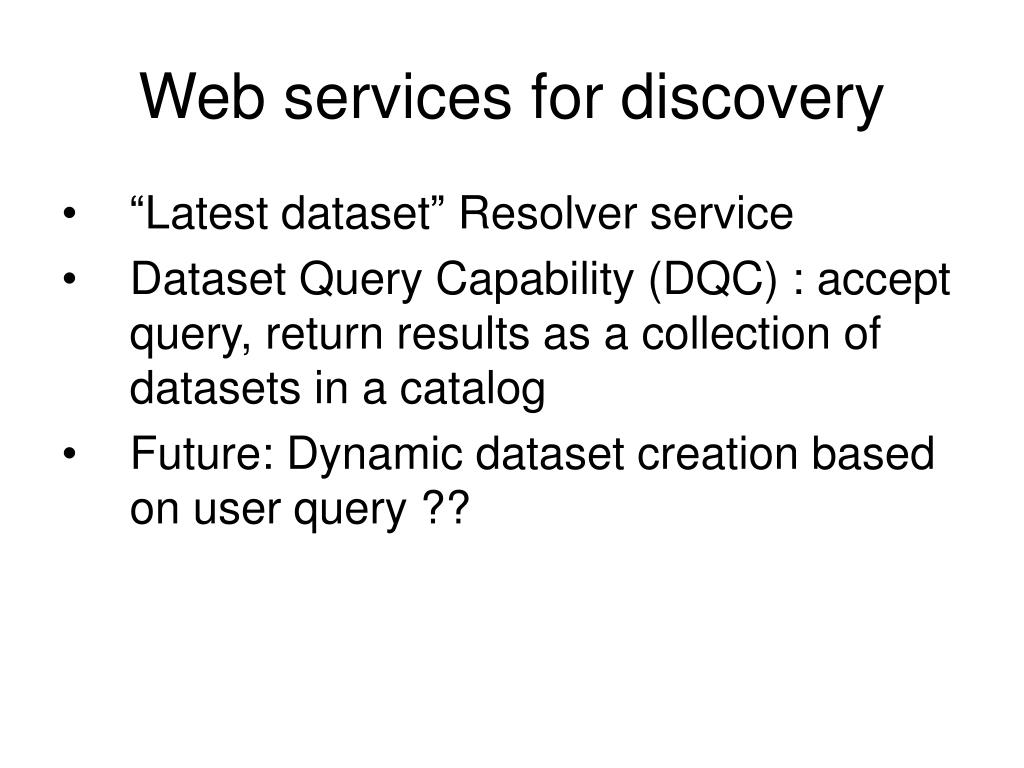 Web services for discovery

• “Latest dataset” Resolver service
• Dataset Query Capability (DQC) : accept query, return results as a collection of datasets in a catalog
• Future: Dynamic dataset creation based on user query ??